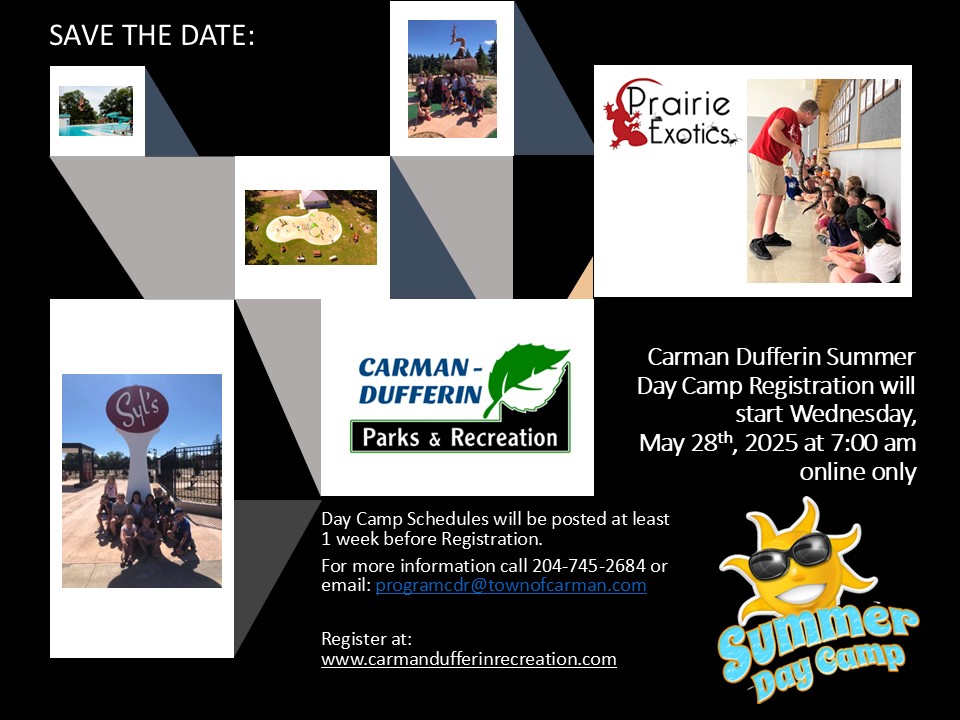 SAVE THE DATE:

Prairie Exotics

Syl's

CARMAN - DUFFERIN
Parks & Recreation

Carman Dufferin Summer Day Camp Registration will start Wednesday, May 28$^{th}$, 2025 at 7:00 am online only

Day Camp Schedules will be posted at least 1 week before Registration.

For more information call 204-745-2684 or email: programcdr@townofcarman.com

Register at:
www.carmandufferinrecreation.com

Summer Day Camp